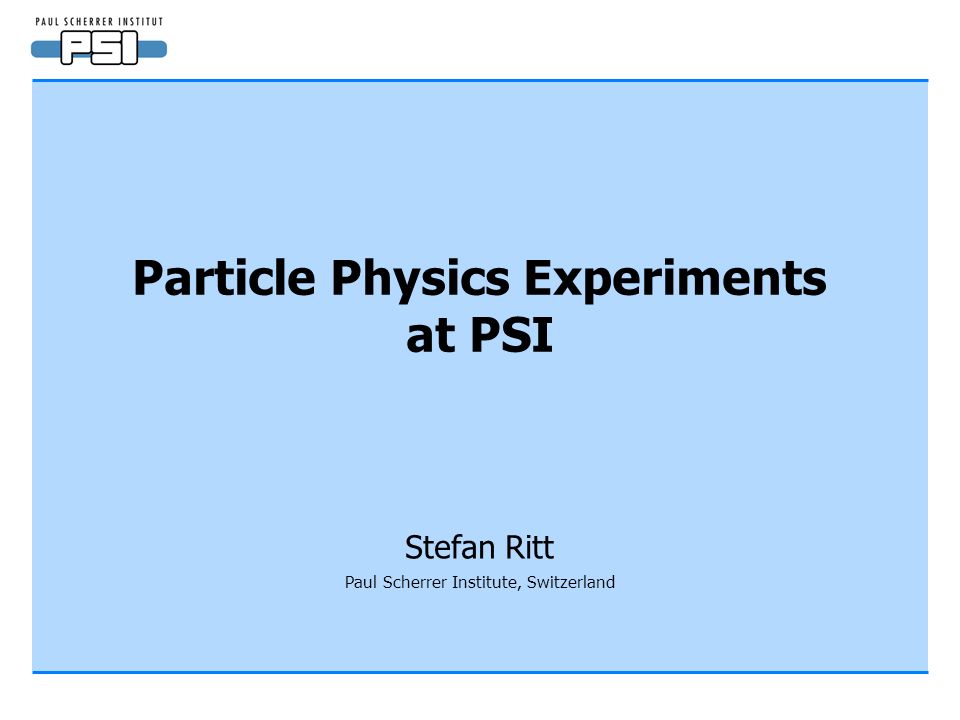 PAUL SCHERRER INSTITUT
PSI

Particle Physics Experiments at PSI

Stefan Ritt

Paul Scherrer Institute, Switzerland